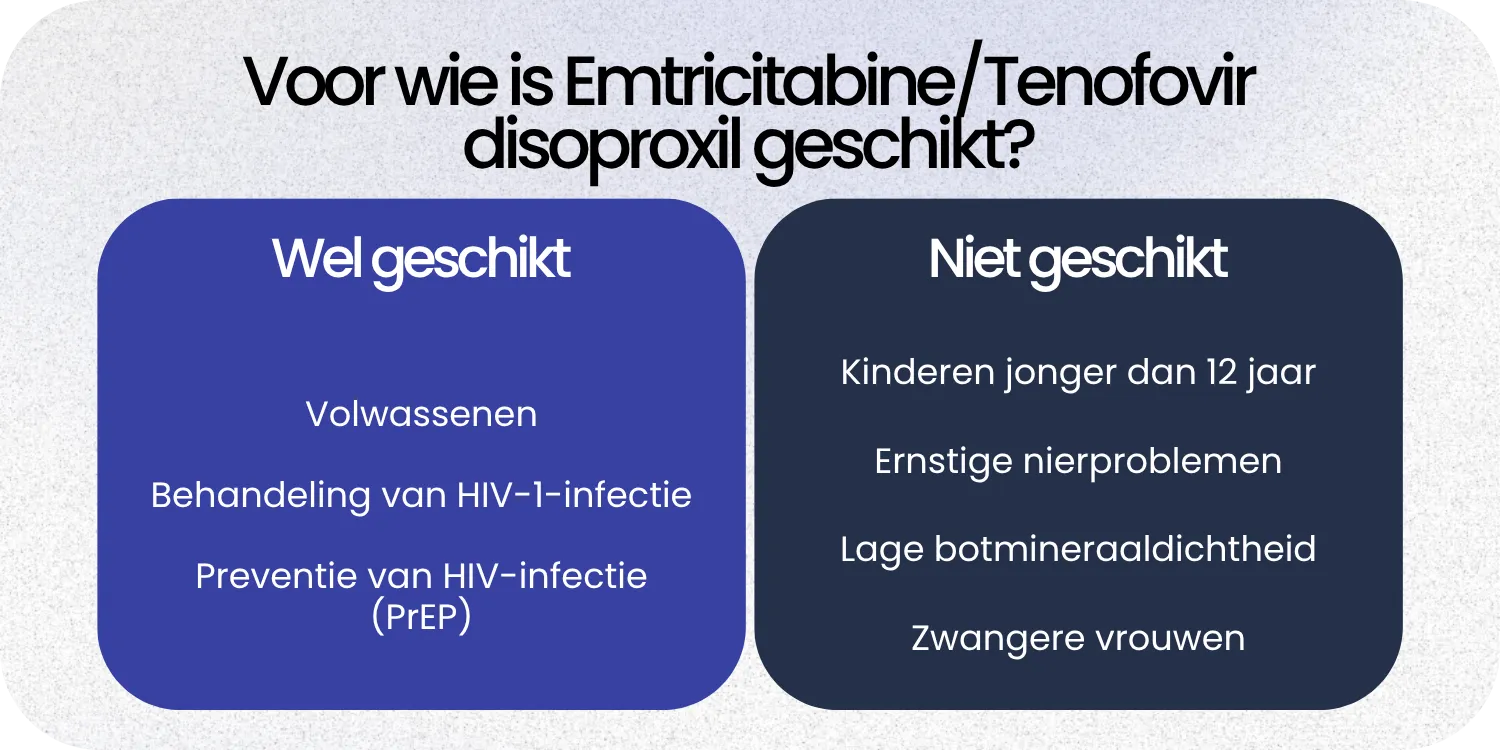 Voor wie is Emtricitabine/Tenofovir disoproxil geschikt?

Wel geschikt

Volwassenen

Behandeling van HIV-1-infectie

Preventie van HIV-infectie (PrEP)

Niet geschikt

Kinderen jonger dan 12 jaar

Ernstige nierproblemen

Lage botmineraaldichtheid

Zwangere vrouwen